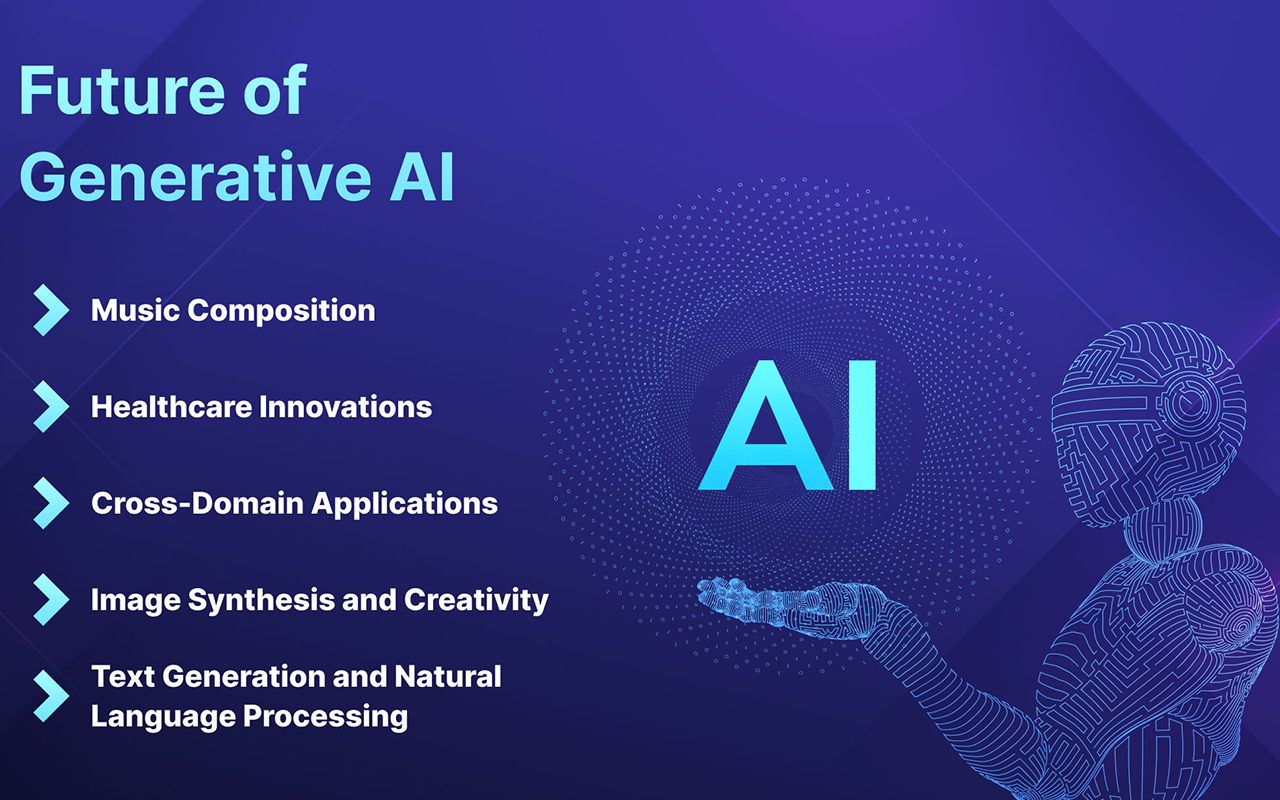 Future of Generative AI

Music Composition

Healthcare Innovations

Cross-Domain Applications

Image Synthesis and Creativity

Text Generation and Natural Language Processing

AI